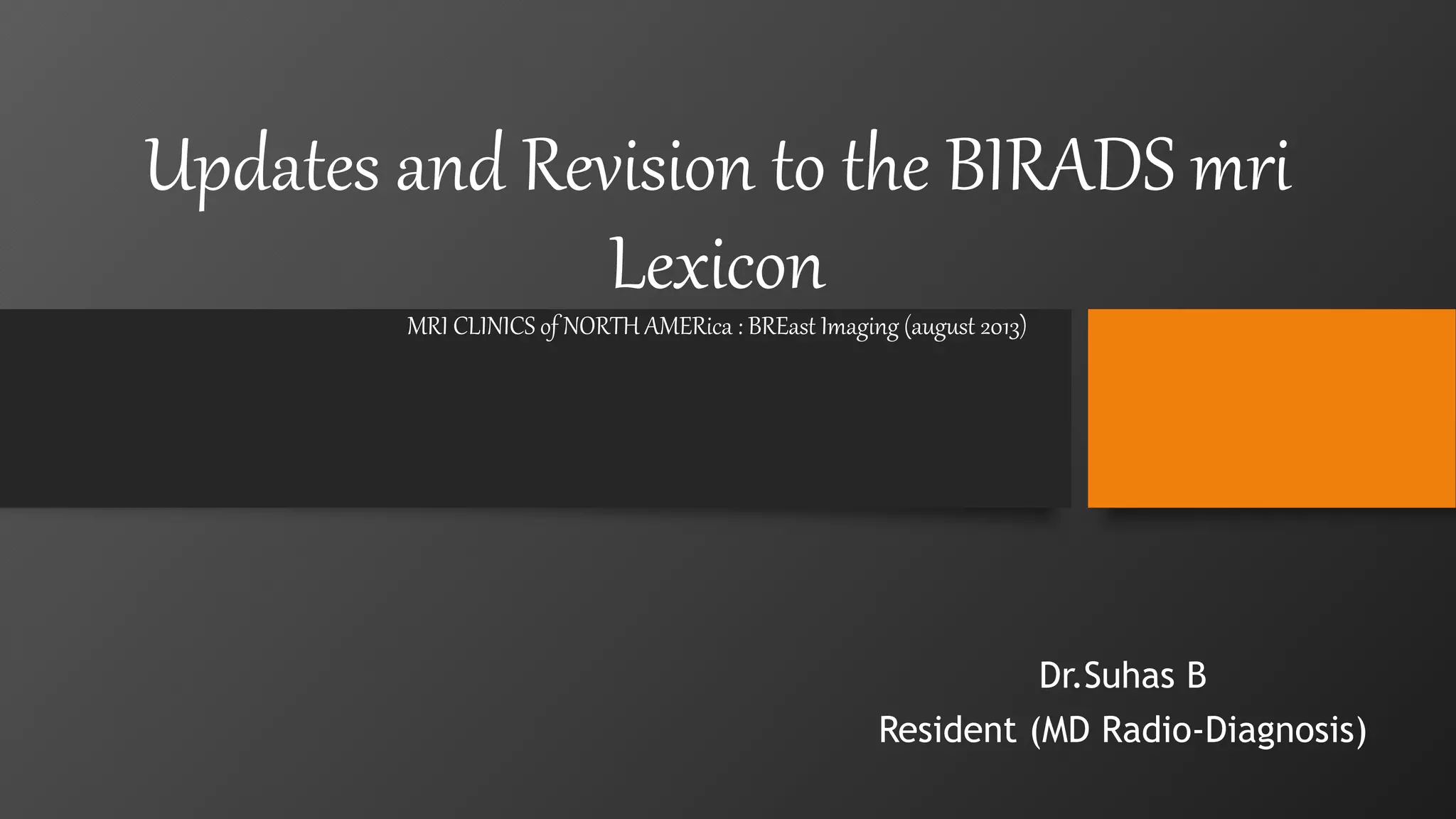 Updates and Revision to the BIRADS mri Lexicon

MRI CLINICS of NORTH AMERica : BREast Imaging (august 2013)

Dr.Suhas B
Resident (MD Radio-Diagnosis)